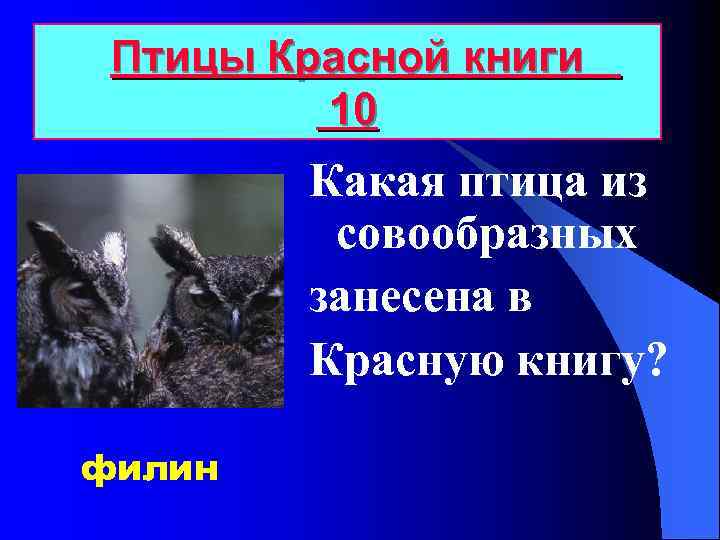 Птицы Красной книги
10

Какая птица из совообразных занесена в Красную книгу?

филин